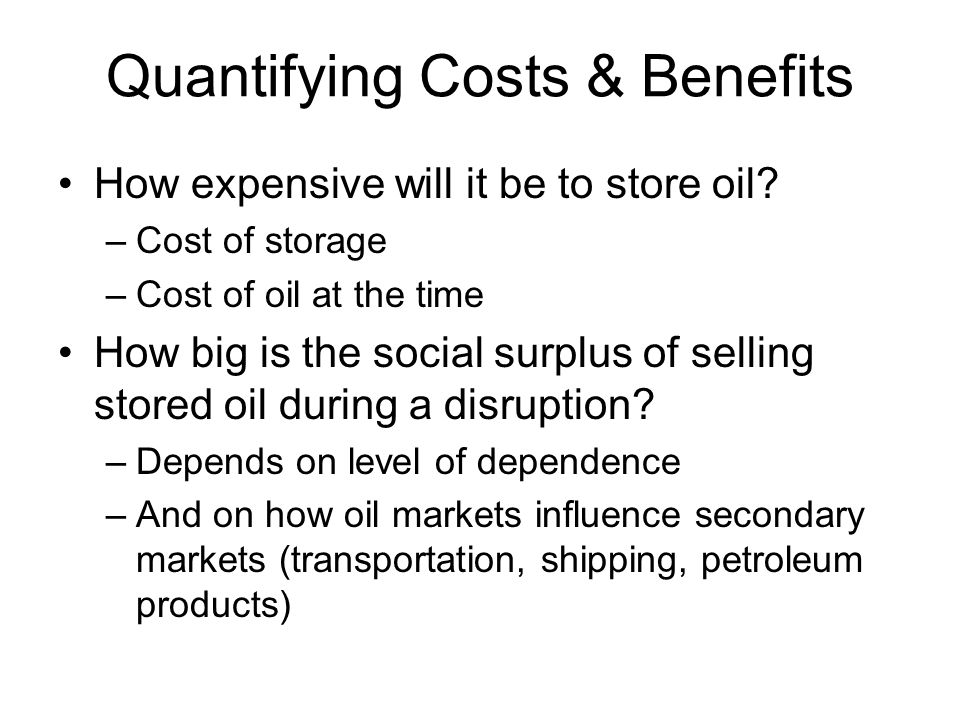 Quantifying Costs & Benefits

• How expensive will it be to store oil?
– Cost of storage
– Cost of oil at the time

• How big is the social surplus of selling stored oil during a disruption?
– Depends on level of dependence
– And on how oil markets influence secondary markets (transportation, shipping, petroleum products)